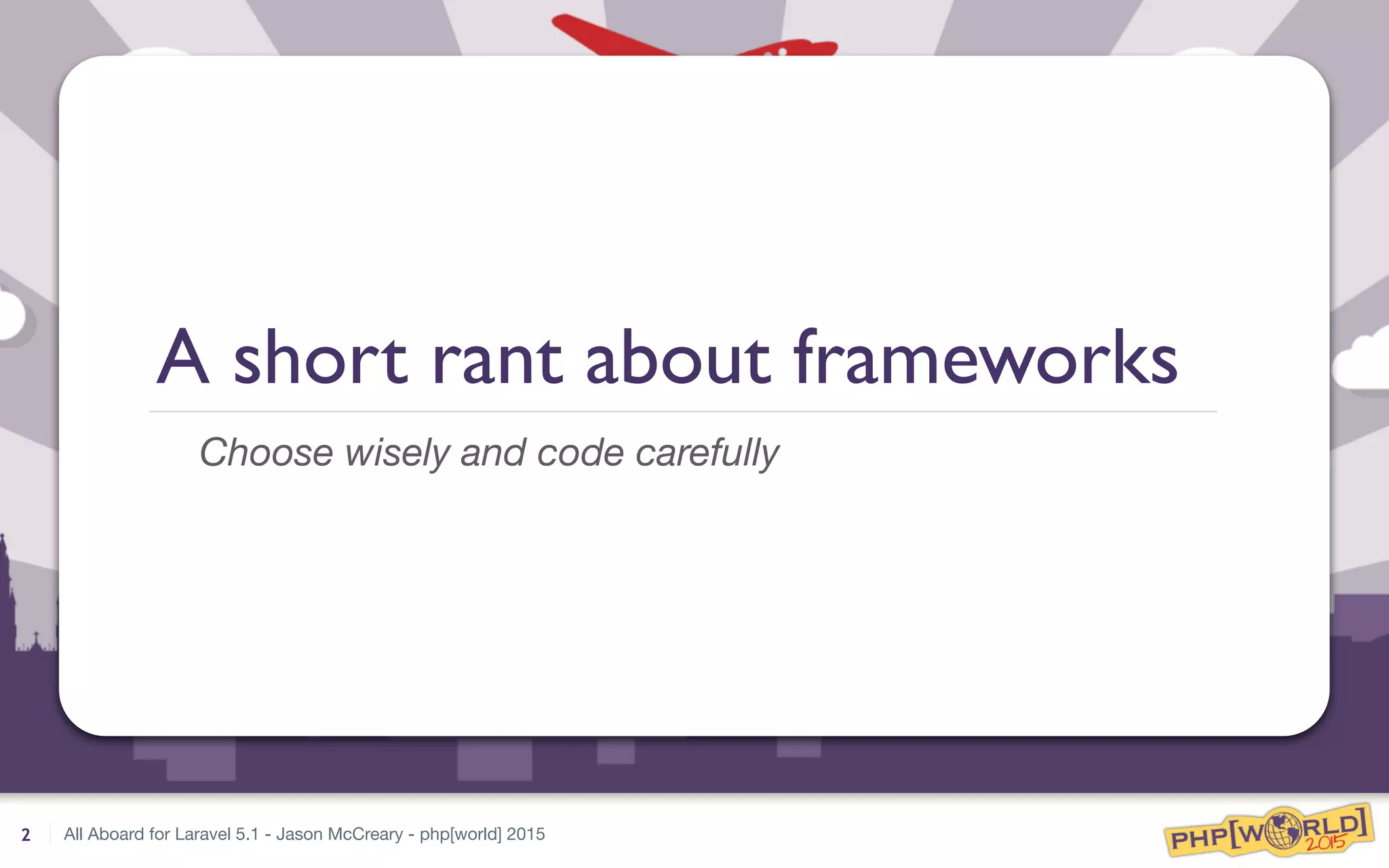 A short rant about frameworks

Choose wisely and code carefully

2 All Aboard for Laravel 5.1 - Jason McCreary - php[world] 2015

PHP[WORLD] 2015